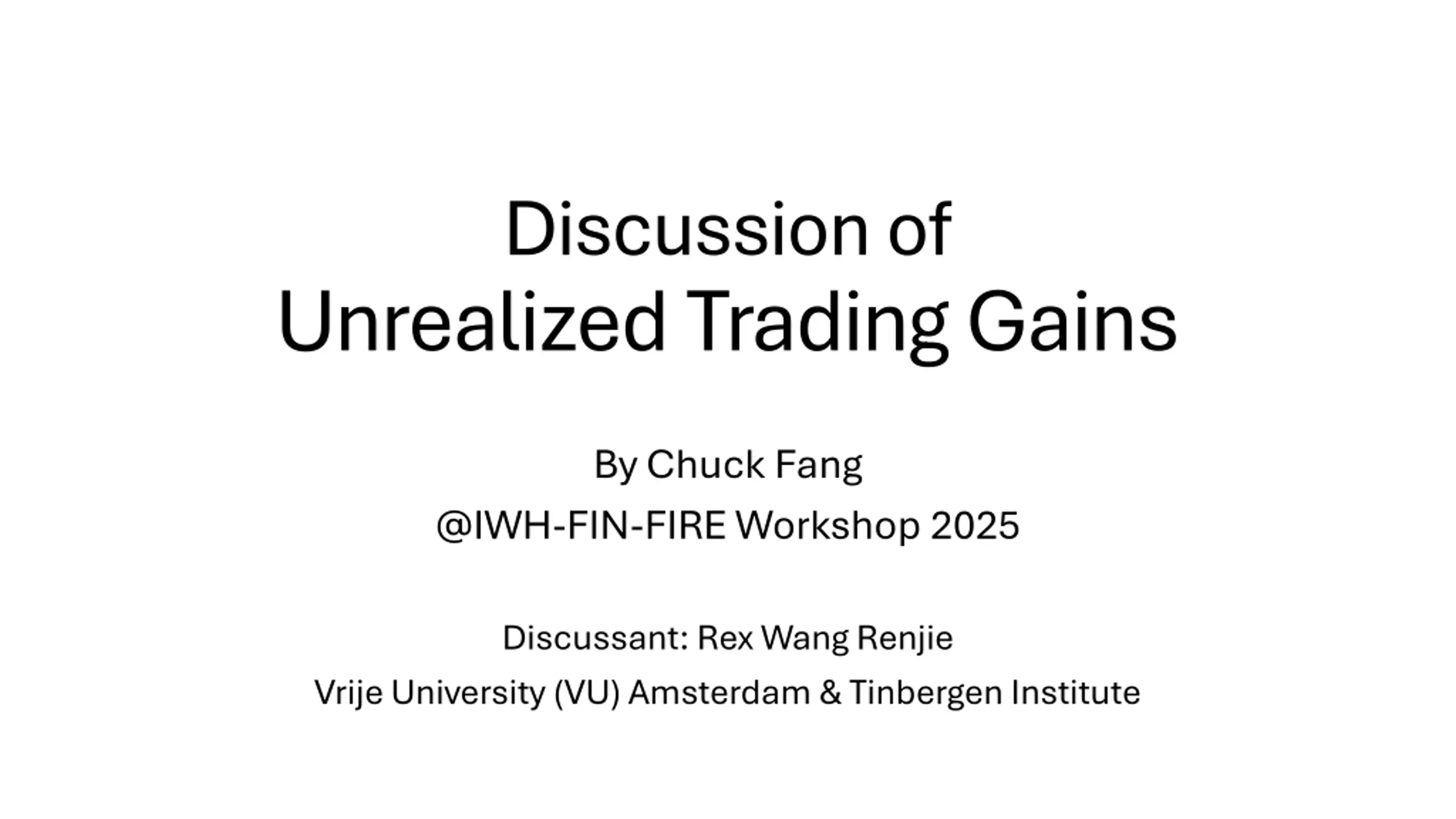 Discussion of
Unrealized Trading Gains

By Chuck Fang
@IWH-FIN-FIRE Workshop 2025

Discussant: Rex Wang Renjie
Vrije University (VU) Amsterdam & Tinbergen Institute